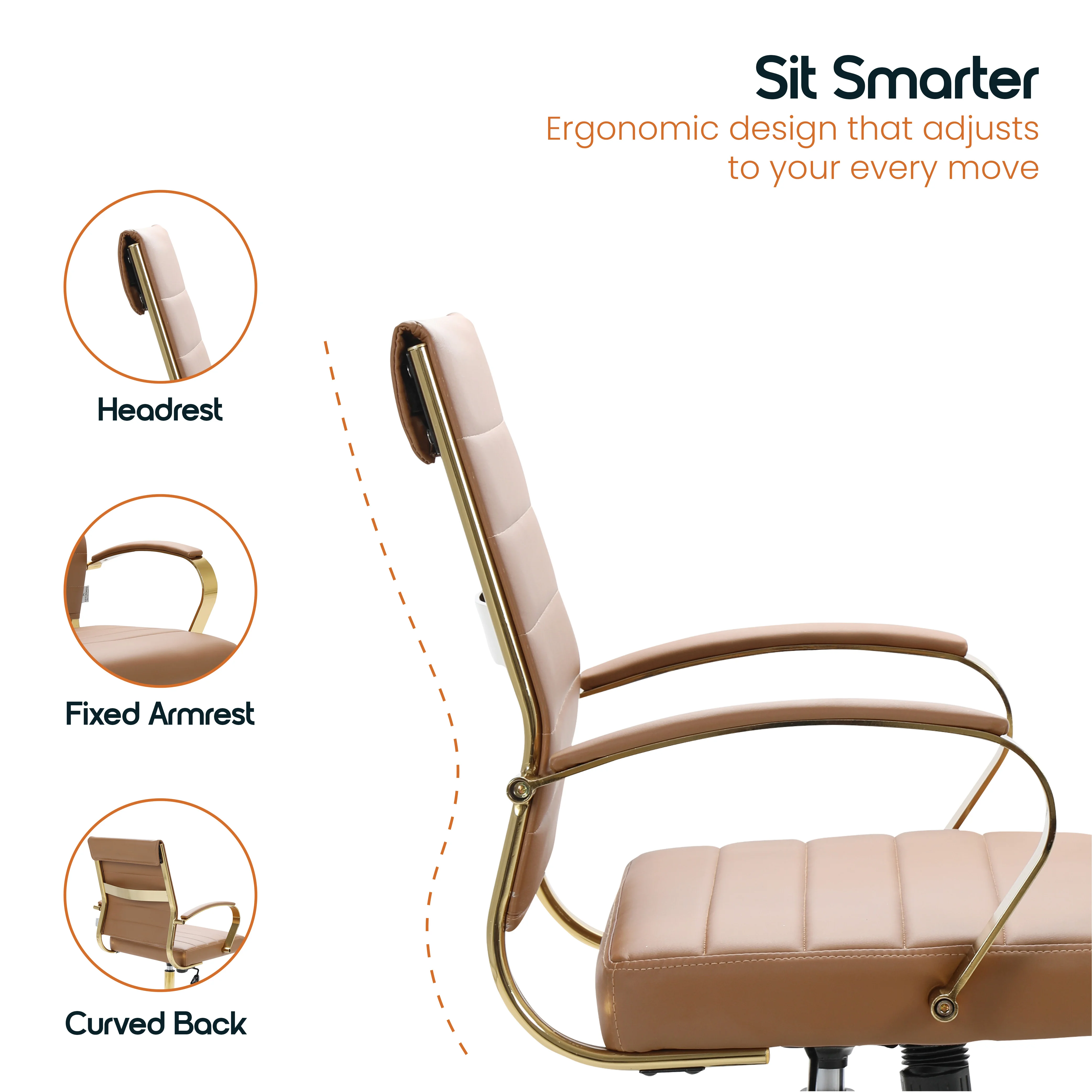 Sit Smarter

Ergonomic design that adjusts to your every move

Headrest

Fixed Armrest

Curved Back